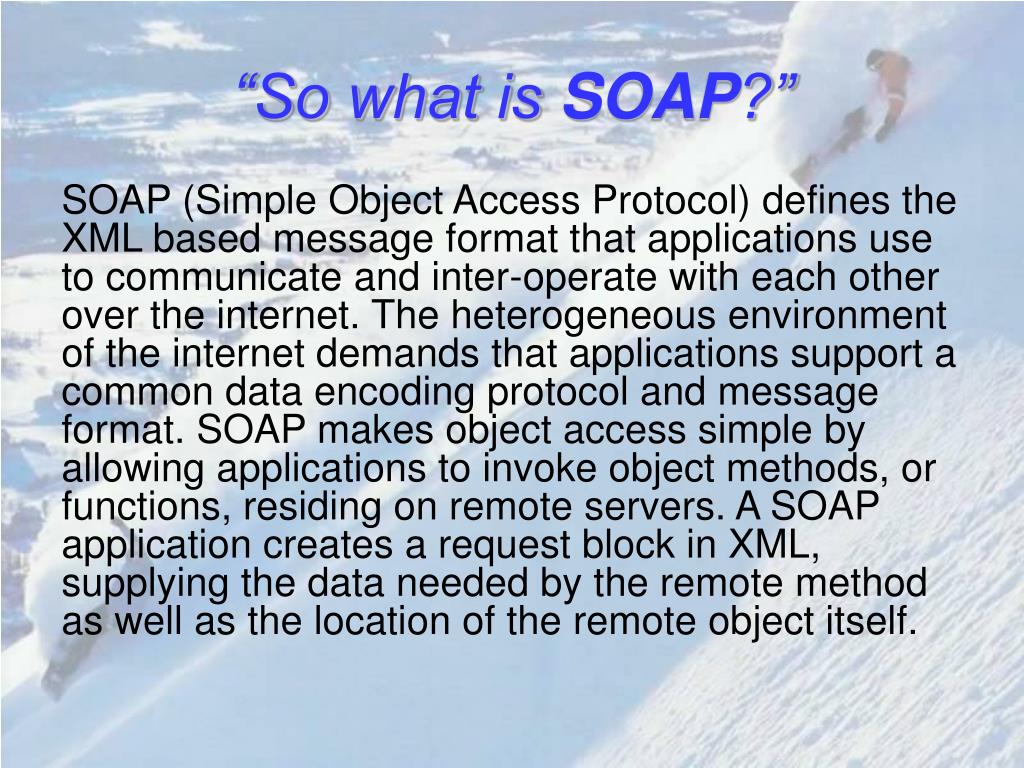 “So what is SOAP?”

SOAP (Simple Object Access Protocol) defines the XML based message format that applications use to communicate and inter-operate with each other over the internet. The heterogeneous environment of the internet demands that applications support a common data encoding protocol and message format. SOAP makes object access simple by allowing applications to invoke object methods, or functions, residing on remote servers. A SOAP application creates a request block in XML, supplying the data needed by the remote method as well as the location of the remote object itself.